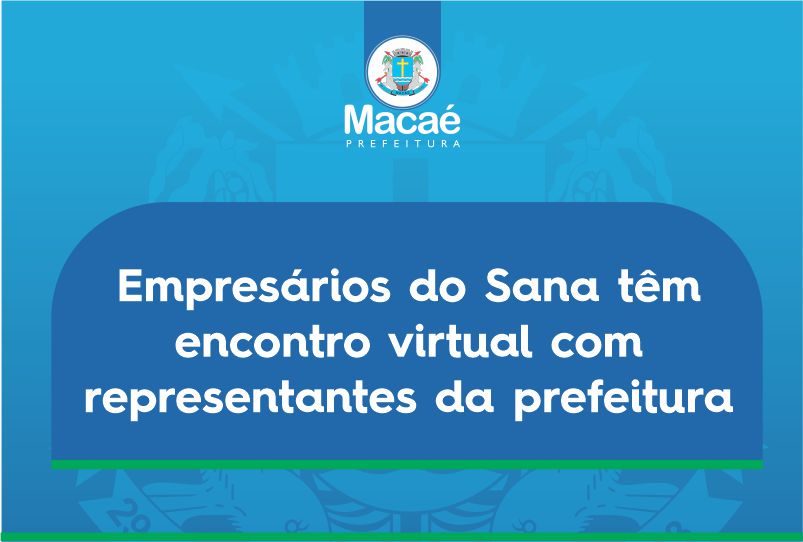 Macaé
PREFEITURA

Empresários do Sana têm encontro virtual com representantes da prefeitura